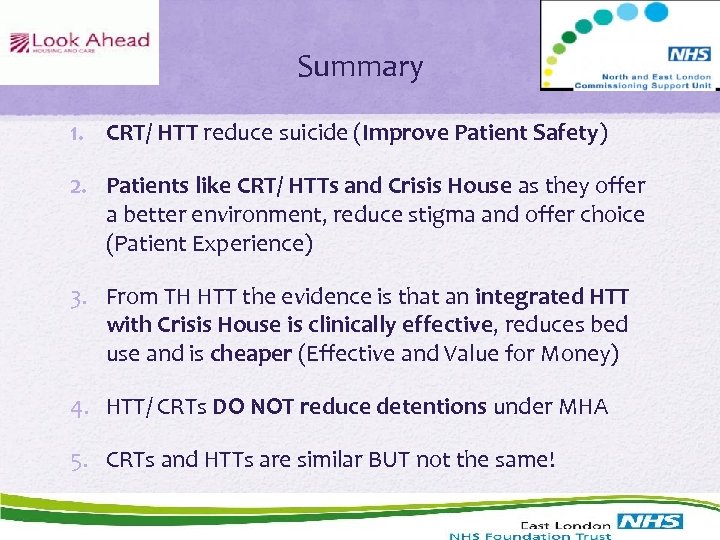 Look Ahead
HOUSING AND CARE

Summary

NHS
North and East London
Commissioning Support Unit

1. CRT/ HTT reduce suicide (Improve Patient Safety)

2. Patients like CRT/ HTTs and Crisis House as they offer a better environment, reduce stigma and offer choice (Patient Experience)

3. From TH HTT the evidence is that an integrated HTT with Crisis House is clinically effective, reduces bed use and is cheaper (Effective and Value for Money)

4. HTT/ CRTs DO NOT reduce detentions under MHA

5. CRTs and HTTs are similar BUT not the same!

East London NHS
NHS Foundation Trust